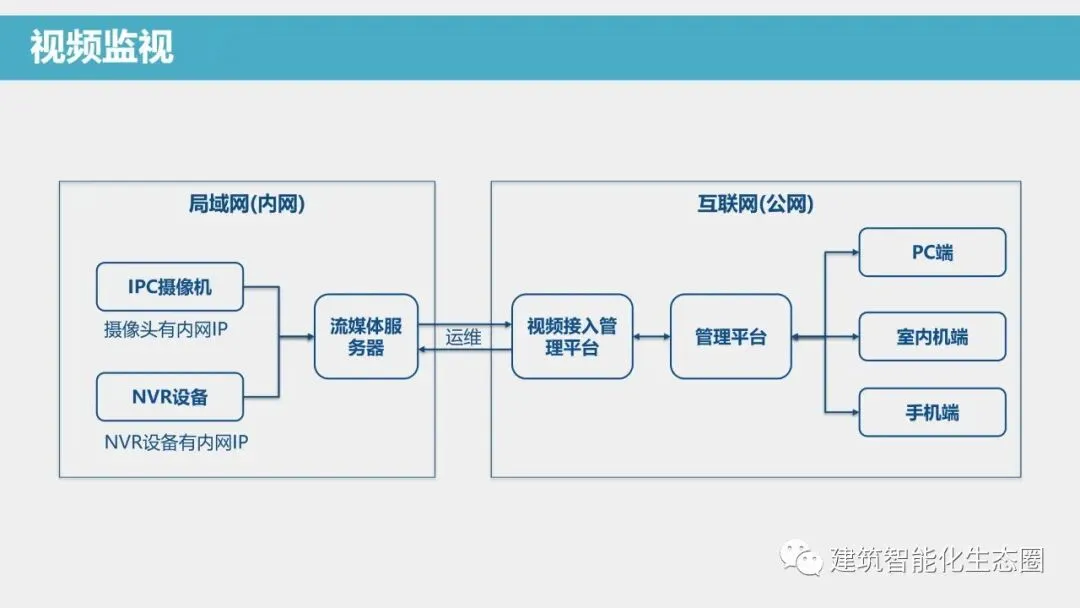 视频监视

局域网(内网)

IPC摄像机

摄像头有内网IP

NVR设备

NVR设备有内网IP

流媒体服务器

运维

互联网(公网)

视频接入管理平台

管理平台

PC端

室内机端

手机端

建筑智能化生态圈